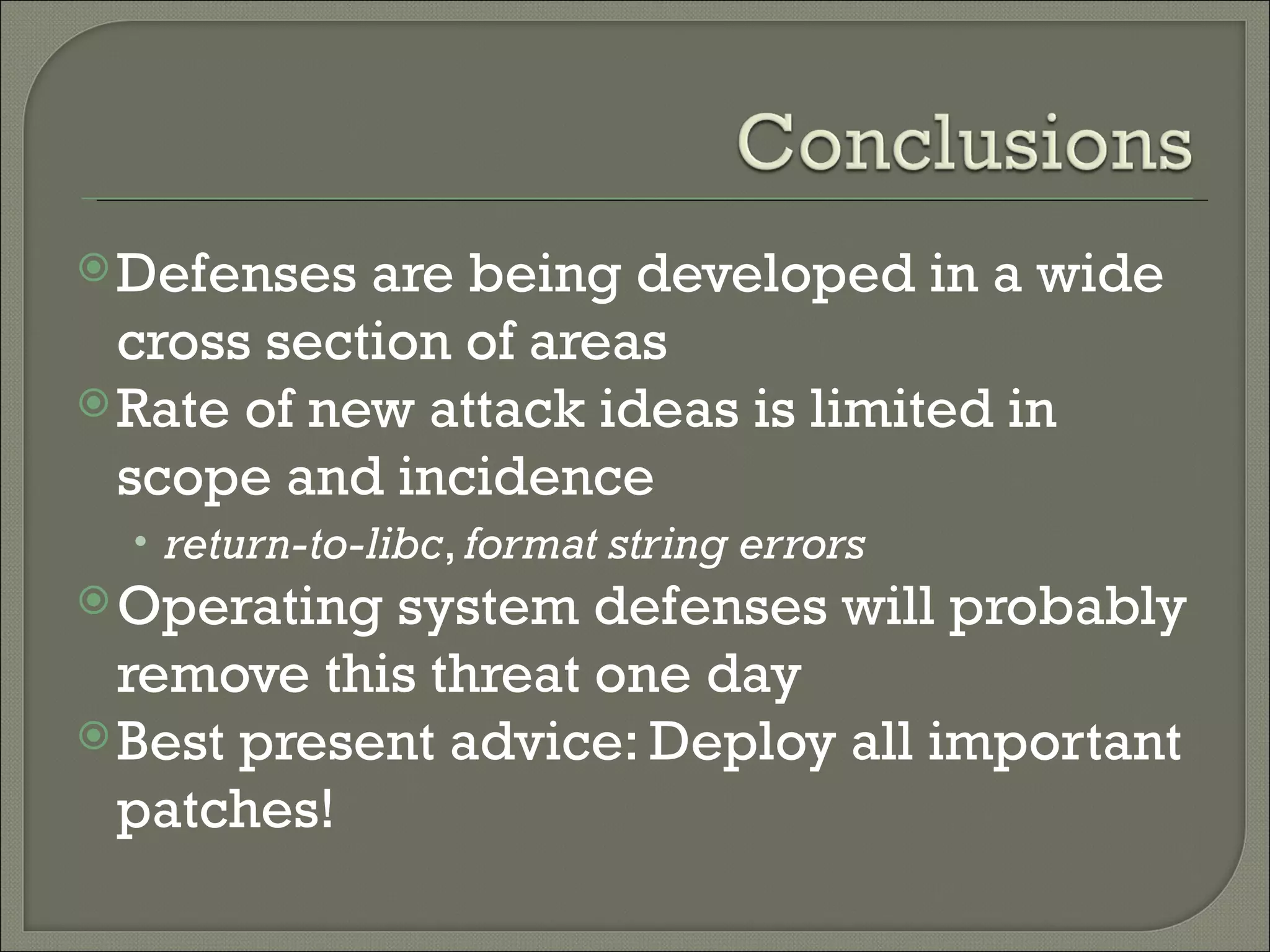 Conclusions

Defenses are being developed in a wide cross section of areas

Rate of new attack ideas is limited in scope and incidence

• return-to-libc, format string errors

Operating system defenses will probably remove this threat one day

Best present advice: Deploy all important patches!